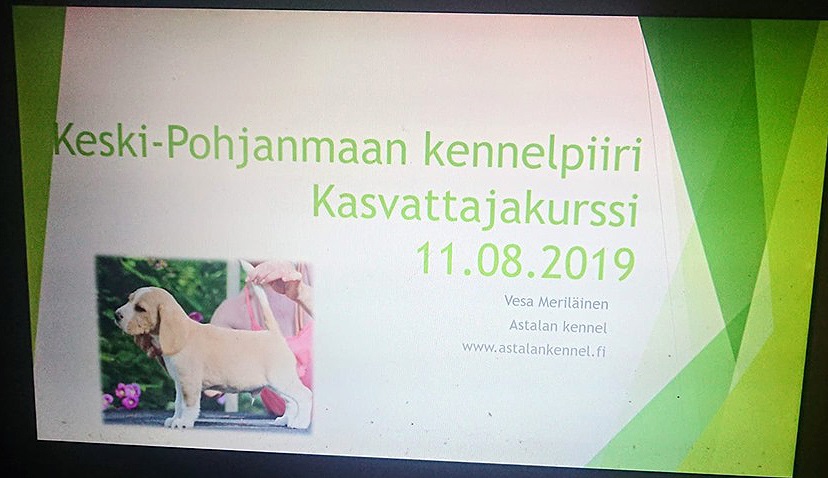 Keski-Pohjanmaan kennelpiiri
Kasvattajakurssi
11.08.2019

Vesa Meriläinen
Astalan kennel
www.astalankennel.fi